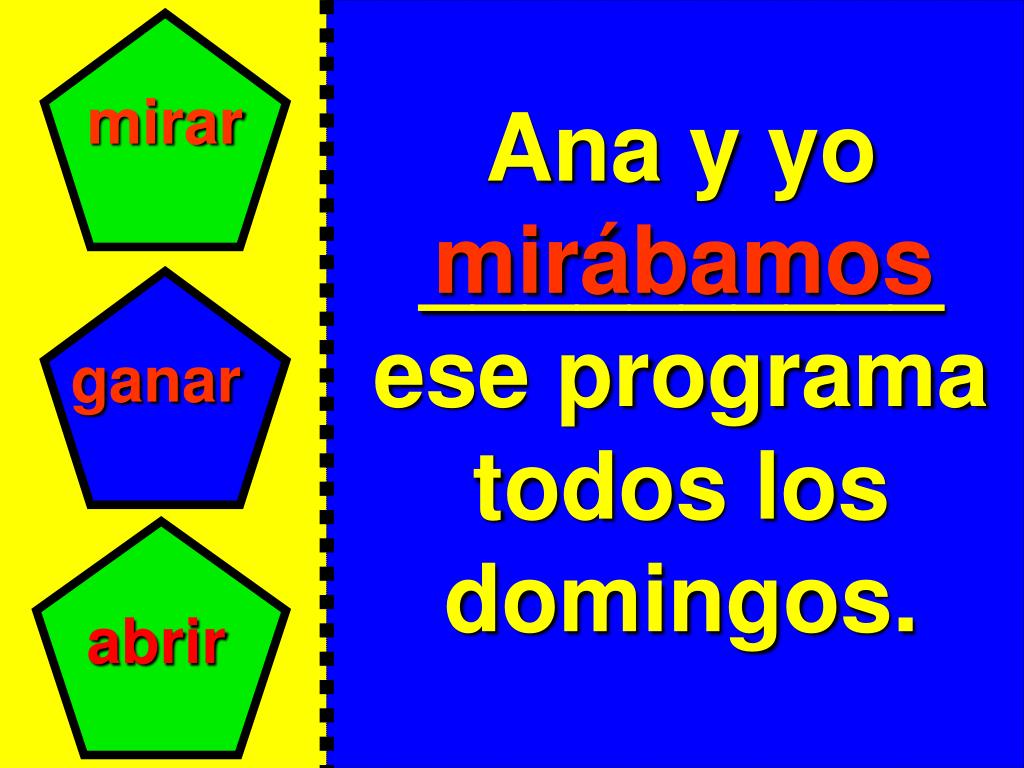 mirar

ganar

abrir

Ana y yo mirábamos ese programa todos los domingos.